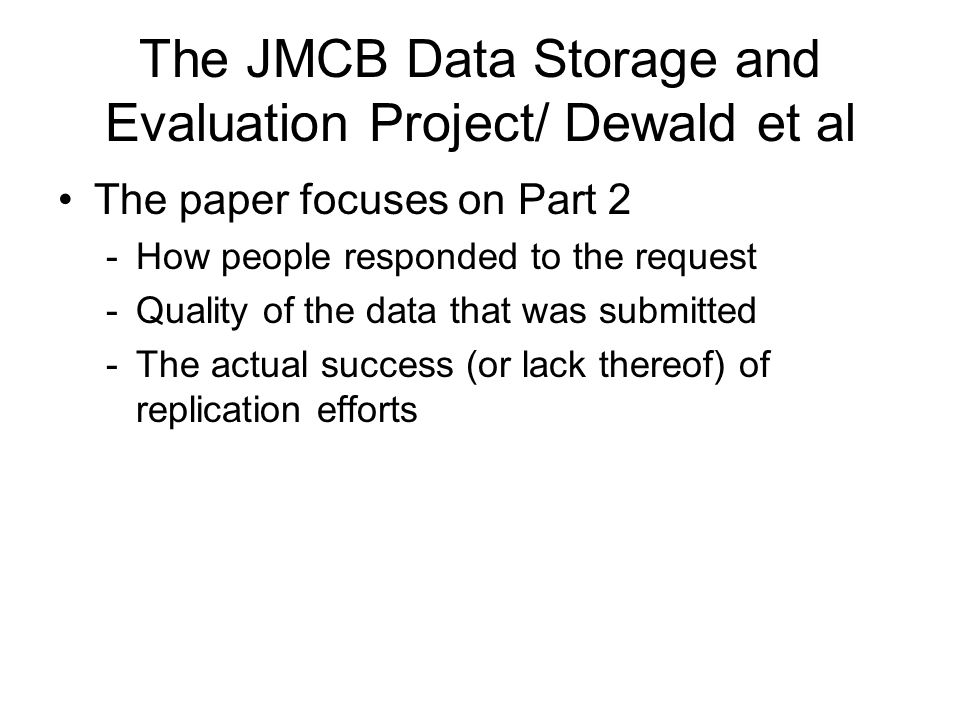 The JMCB Data Storage and Evaluation Project/ Dewald et al

• The paper focuses on Part 2
- How people responded to the request
- Quality of the data that was submitted
- The actual success (or lack thereof) of replication efforts